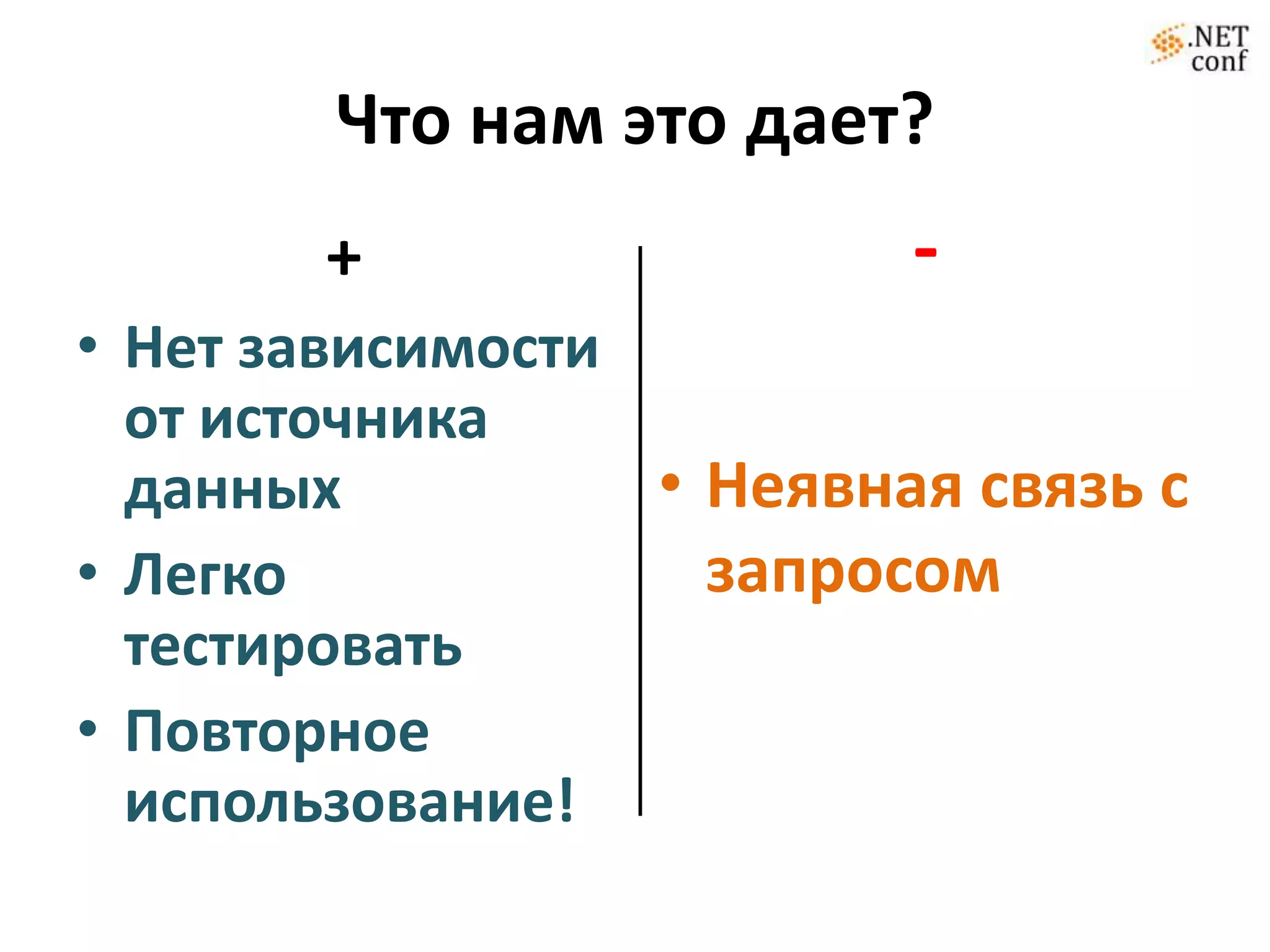 .NET conf

Что нам это дает?

+

• Нет зависимости от источника данных
• Легко тестировать
• Повторное использование!

-

• Неявная связь с запросом